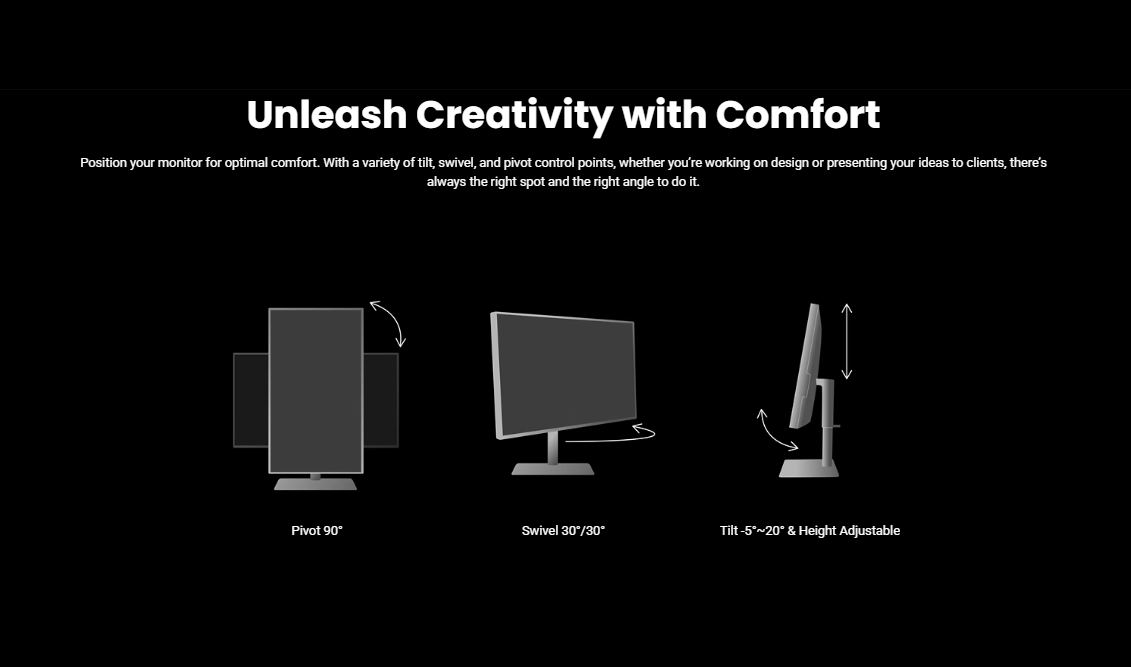 Unleash Creativity with Comfort

Position your monitor for optimal comfort. With a variety of tilt, swivel, and pivot control points, whether you're working on design or presenting your ideas to clients, there's always the right spot and the right angle to do it.

Pivot 90°

Swivel 30°/30°

Tilt -5°~20° & Height Adjustable